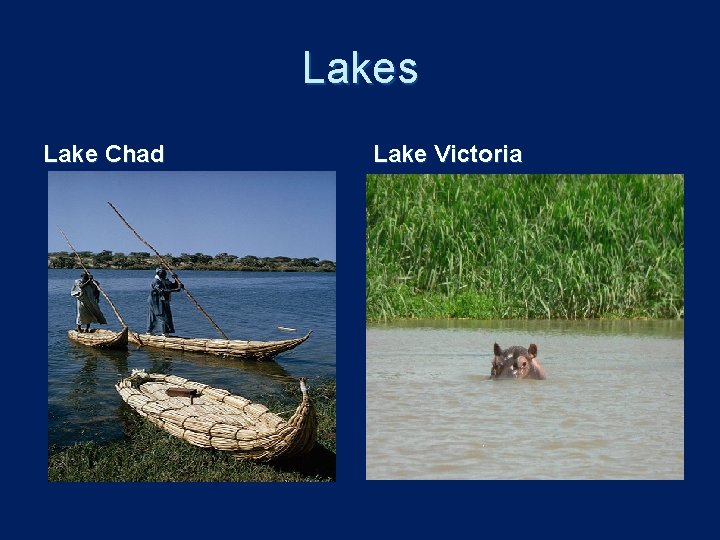 Lakes

Lake Chad

Lake Victoria